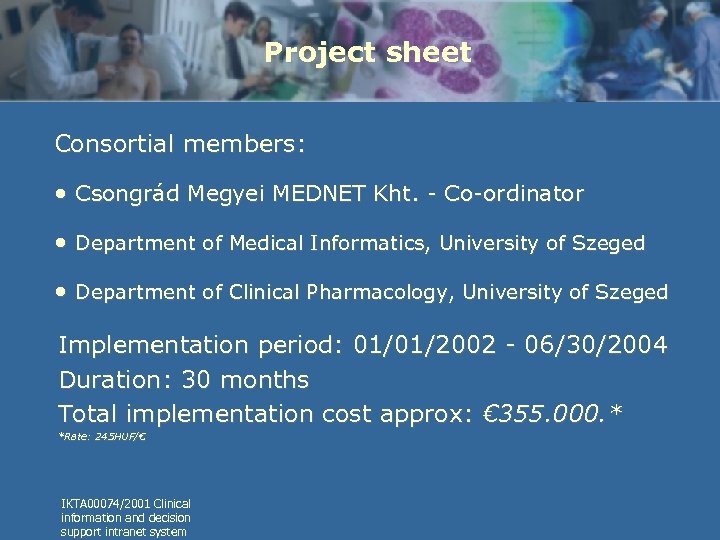 Project sheet

Consortial members:

• Csongrád Megyei MEDNET Kht. - Co-ordinator

• Department of Medical Informatics, University of Szeged

• Department of Clinical Pharmacology, University of Szeged

Implementation period: 01/01/2002 - 06/30/2004
Duration: 30 months
Total implementation cost approx: €355.000.*
*Rate: 245HUF/€

IKTA00074/2001 Clinical information and decision support intranet system